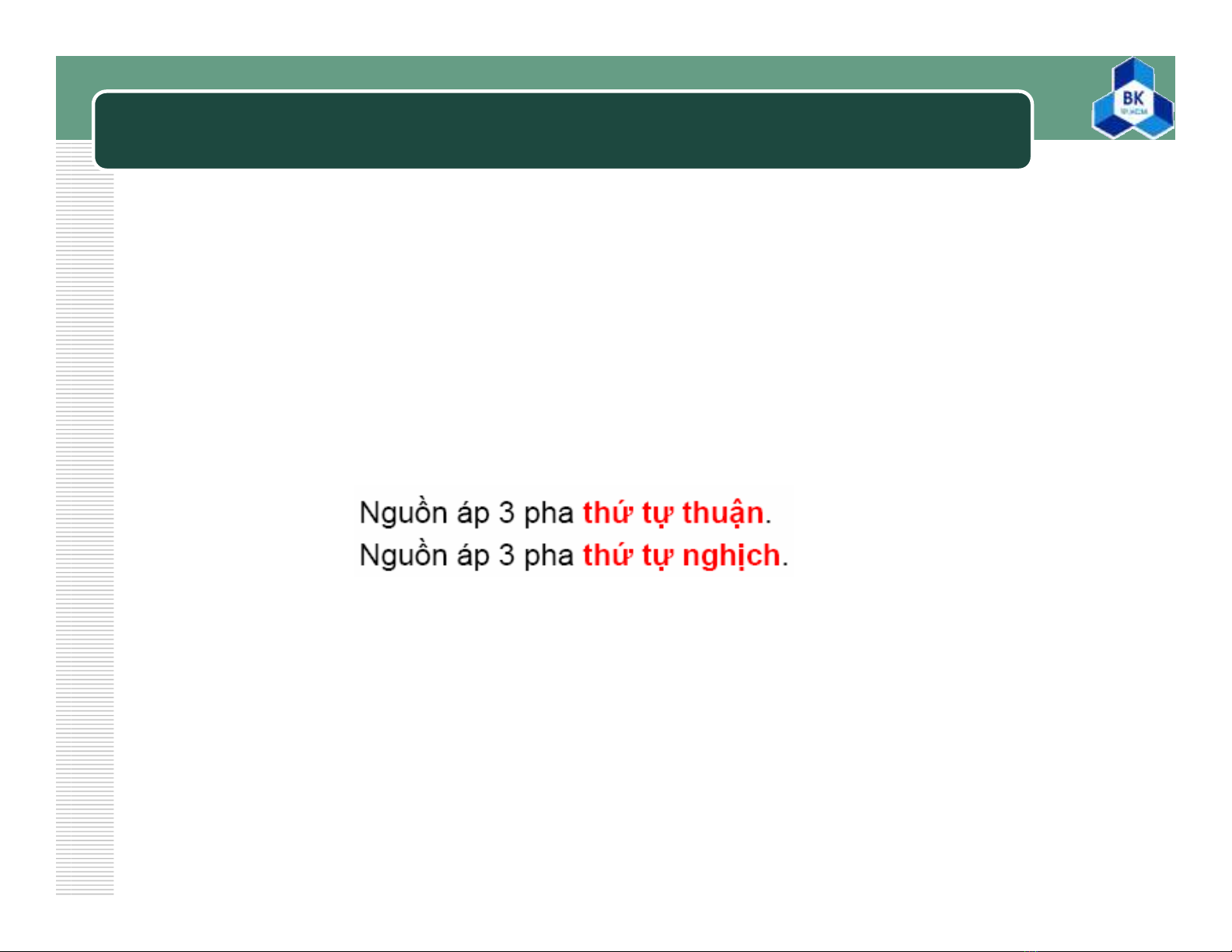 BK
TP.HCM

Nguồn áp 3 pha thứ tự thuận.
Nguồn áp 3 pha thứ tự nghịch.